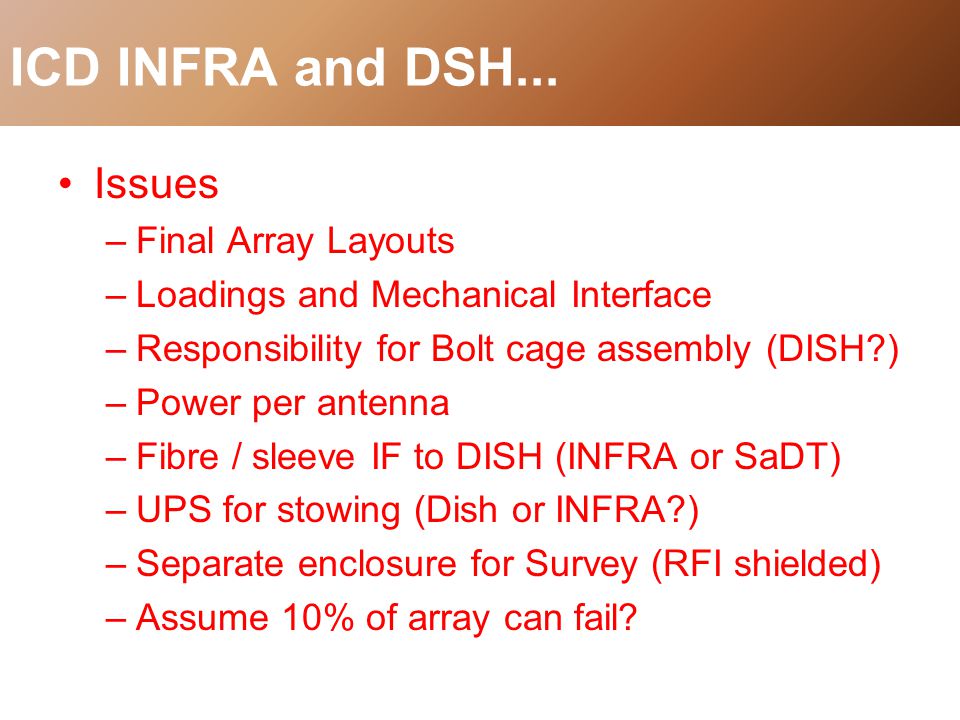 ICD INFRA and DSH...

• Issues
– Final Array Layouts
– Loadings and Mechanical Interface
– Responsibility for Bolt cage assembly (DISH?)
– Power per antenna
– Fibre / sleeve IF to DISH (INFRA or SaDT)
– UPS for stowing (Dish or INFRA?)
– Separate enclosure for Survey (RFI shielded)
– Assume 10% of array can fail?